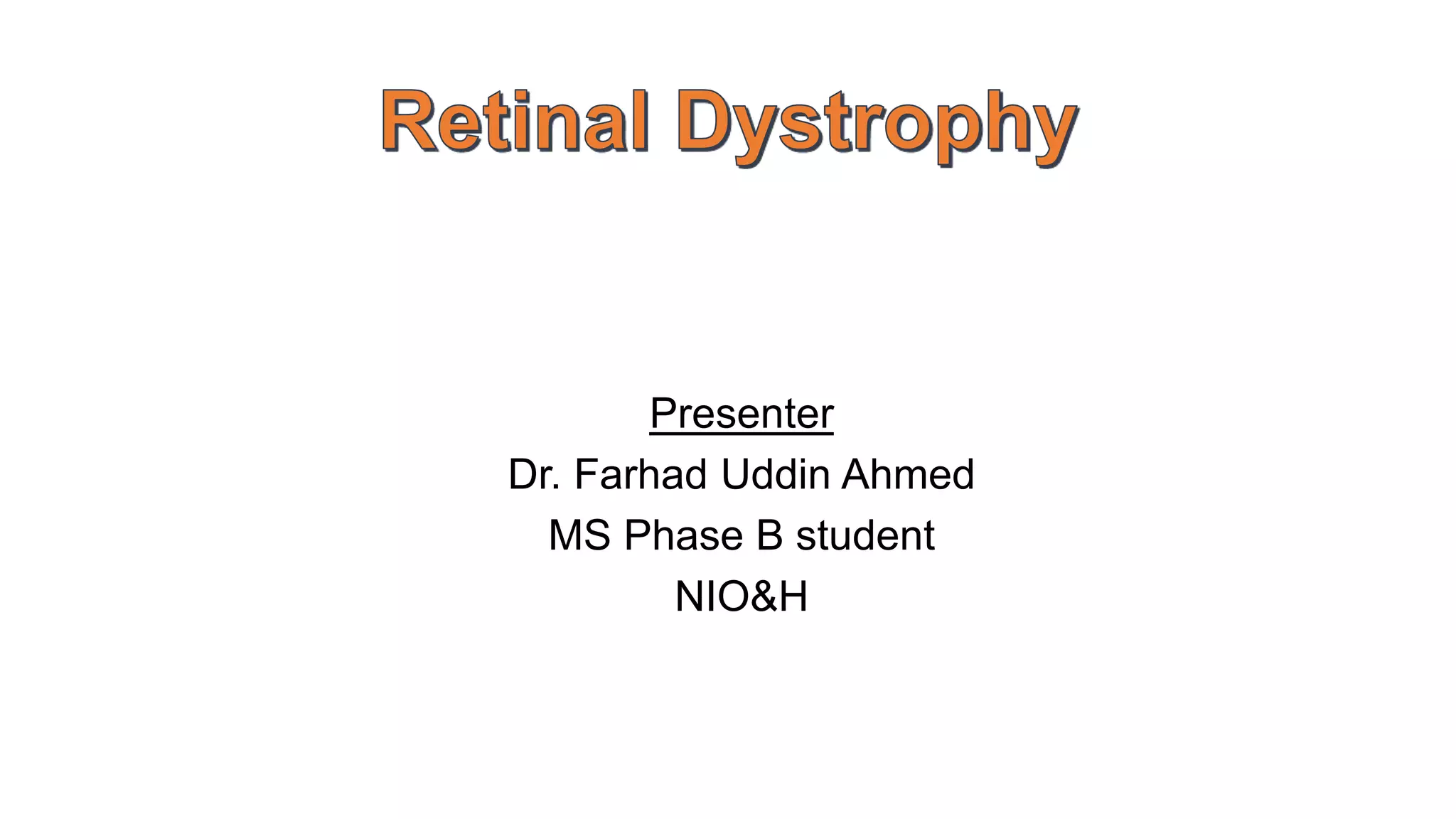 Retinal Dystrophy

Presenter
Dr. Farhad Uddin Ahmed
MS Phase B student
NIO&H